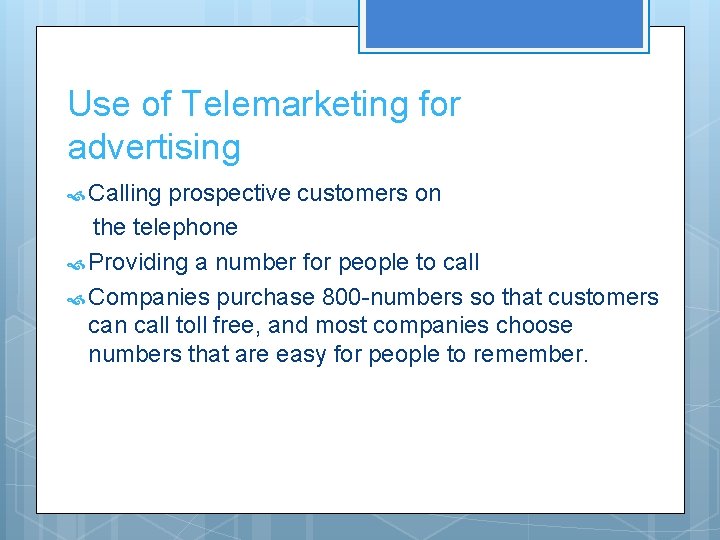 Use of Telemarketing for advertising

Calling prospective customers on the telephone

Providing a number for people to call

Companies purchase 800-numbers so that customers can call toll free, and most companies choose numbers that are easy for people to remember.